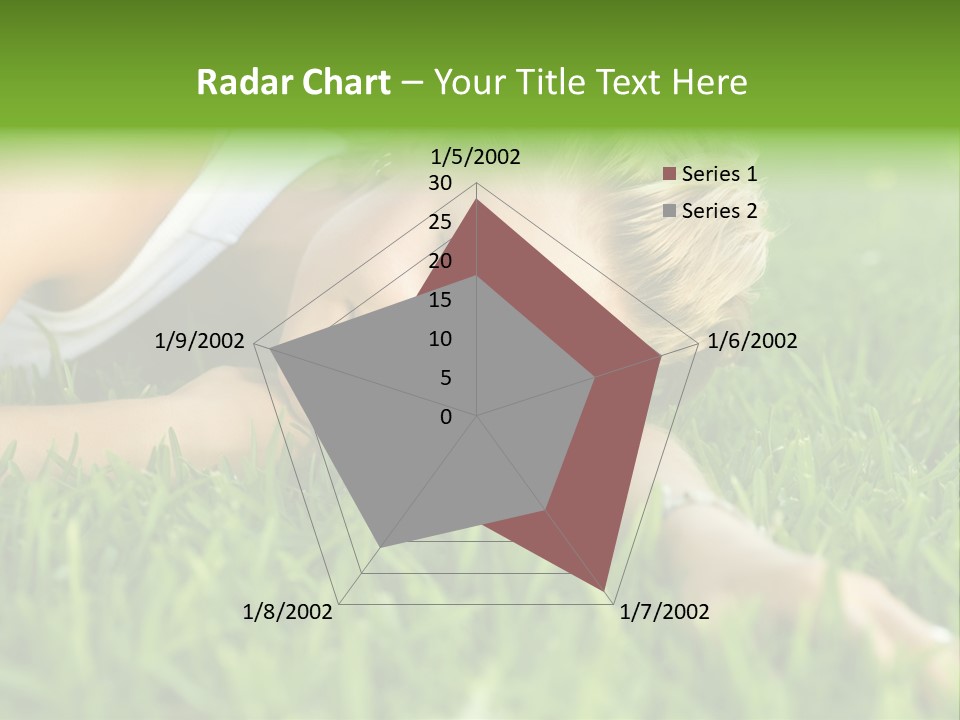 Radar Chart – Your Title Text Here

1/5/2002
30
25
20
15
10
5
0
1/6/2002
1/7/2002
1/8/2002
1/9/2002

Series 1
Series 2